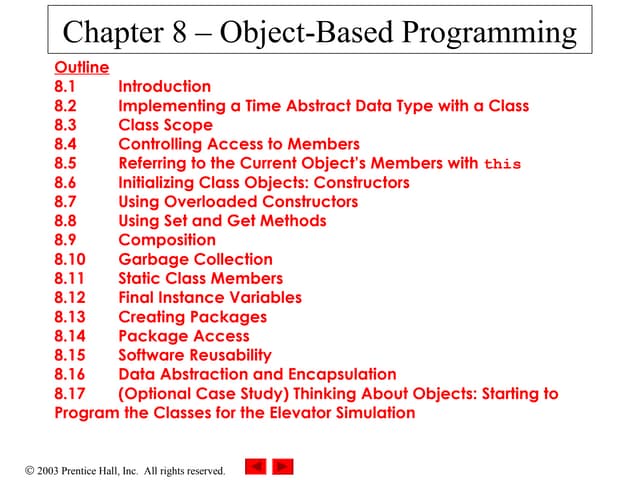 Chapter 8 – Object-Based Programming

Outline
8.1 Introduction
8.2 Implementing a Time Abstract Data Type with a Class
8.3 Class Scope
8.4 Controlling Access to Members
8.5 Referring to the Current Object's Members with this
8.6 Initializing Class Objects: Constructors
8.7 Using Overloaded Constructors
8.8 Using Set and Get Methods
8.9 Composition
8.10 Garbage Collection
8.11 Static Class Members
8.12 Final Instance Variables
8.13 Creating Packages
8.14 Package Access
8.15 Software Reusability
8.16 Data Abstraction and Encapsulation
8.17 (Optional Case Study) Thinking About Objects: Starting to Program the Classes for the Elevator Simulation

© 2003 Prentice Hall, Inc. All rights reserved.